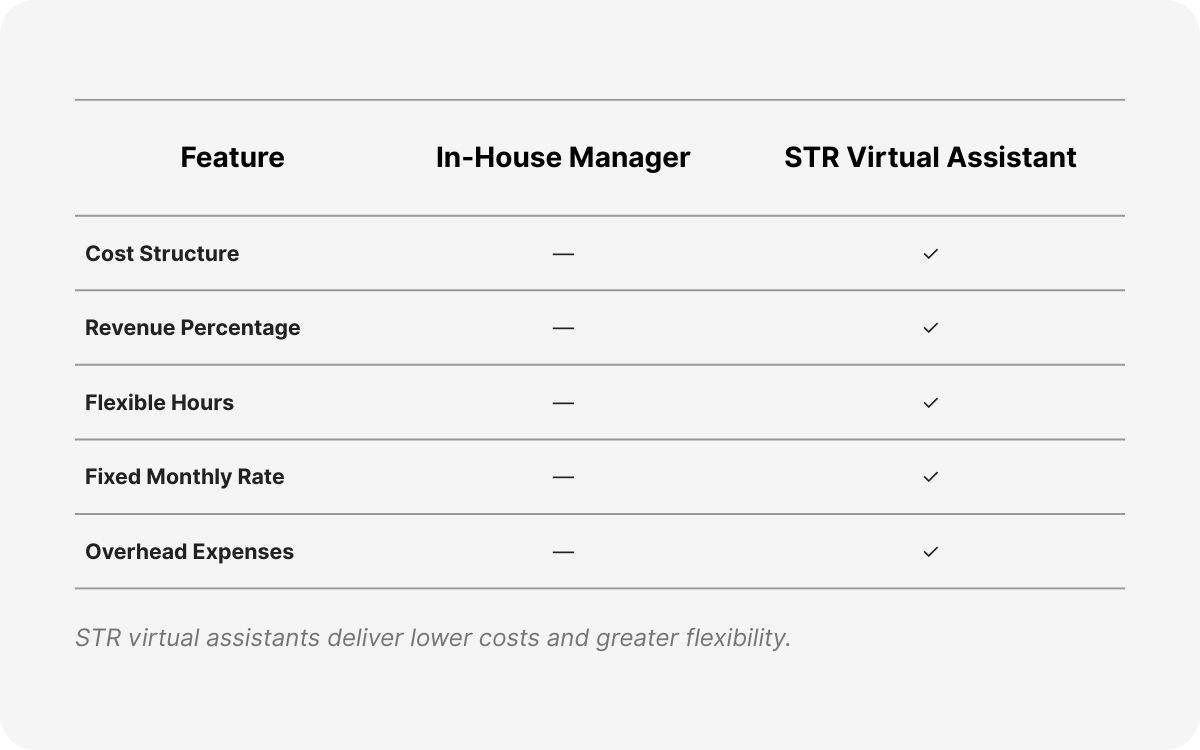 | Feature | In-House Manager | STR Virtual Assistant |
|---|---|---|
| Cost Structure | — | ✓ |
| Revenue Percentage | — | ✓ |
| Flexible Hours | — | ✓ |
| Fixed Monthly Rate | — | ✓ |
| Overhead Expenses | — | ✓ |

STR virtual assistants deliver lower costs and greater flexibility.